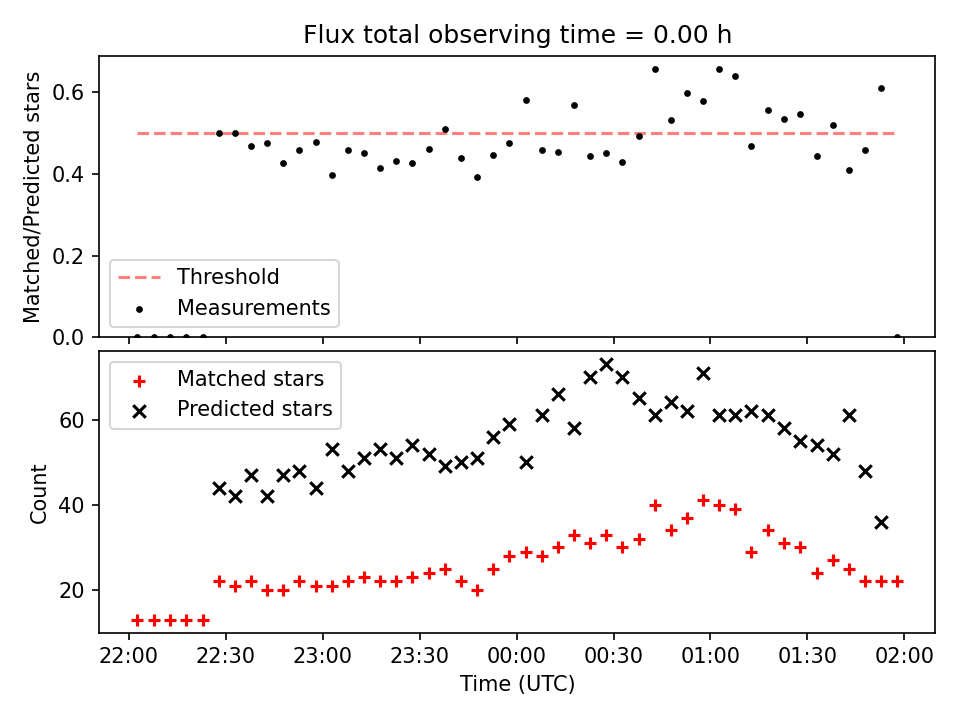 Flux total observing time = 0.00 h

Matched/Predicted stars

0.6
0.4
0.2
0.0

Threshold
Measurements

Matched stars
Predicted stars

Count

60
40
20

22:00
22:30
23:00
23:30
00:00
00:30
01:00
01:30
02:00

Time (UTC)